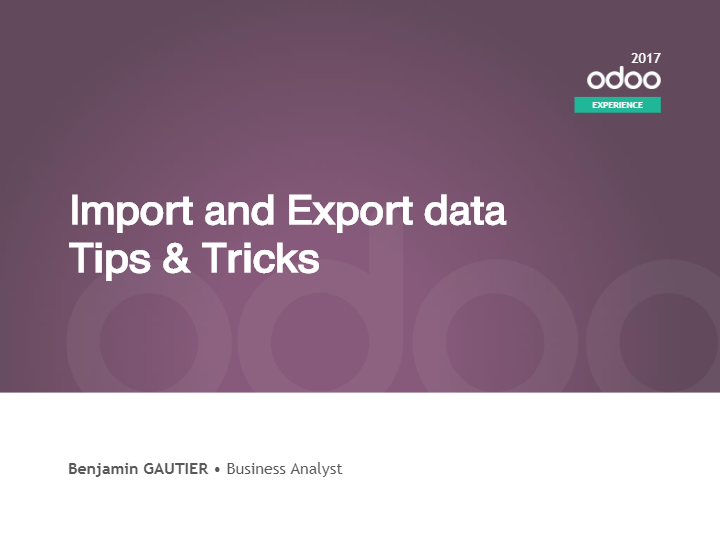 2017
odoo
EXPERIENCE

Import and Export data
Tips & Tricks

Benjamin GAUTIER • Business Analyst